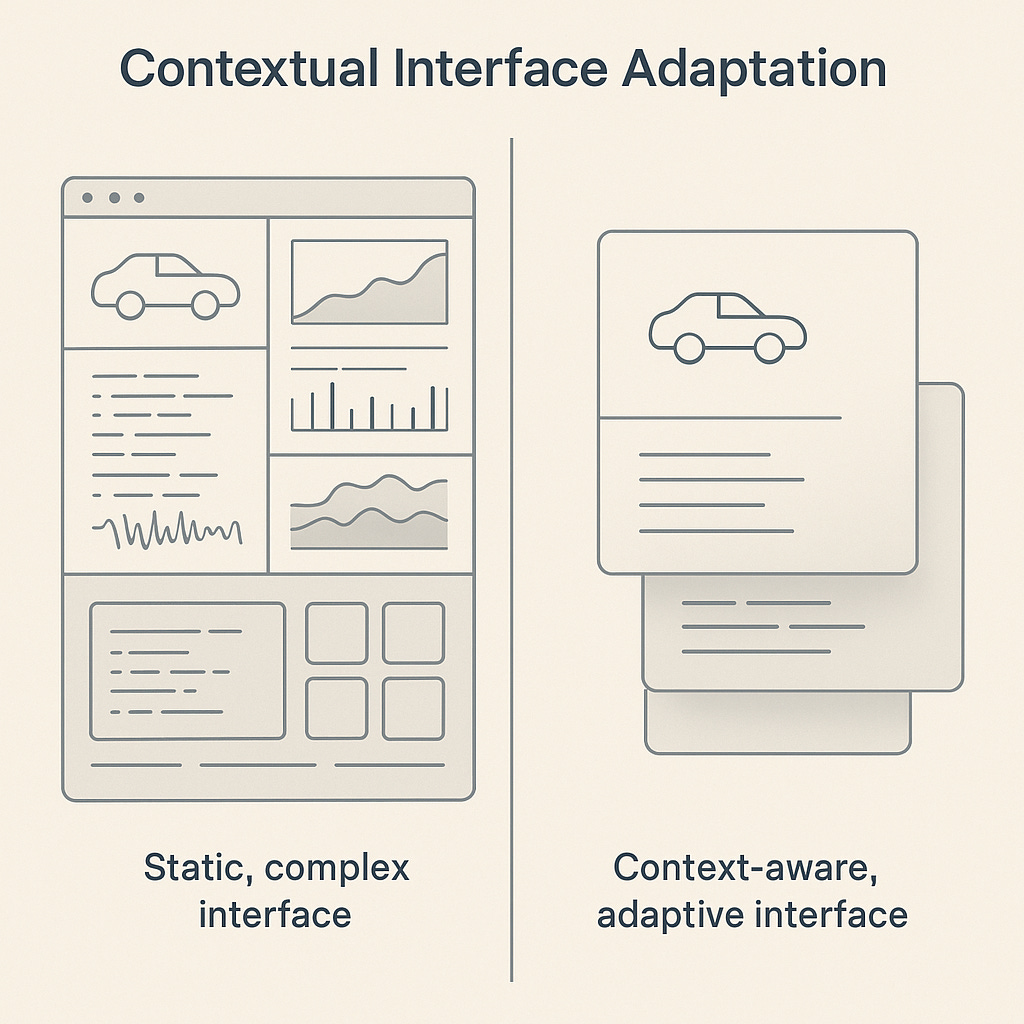 Contextual Interface Adaptation

Static, complex interface

Context-aware, adaptive interface